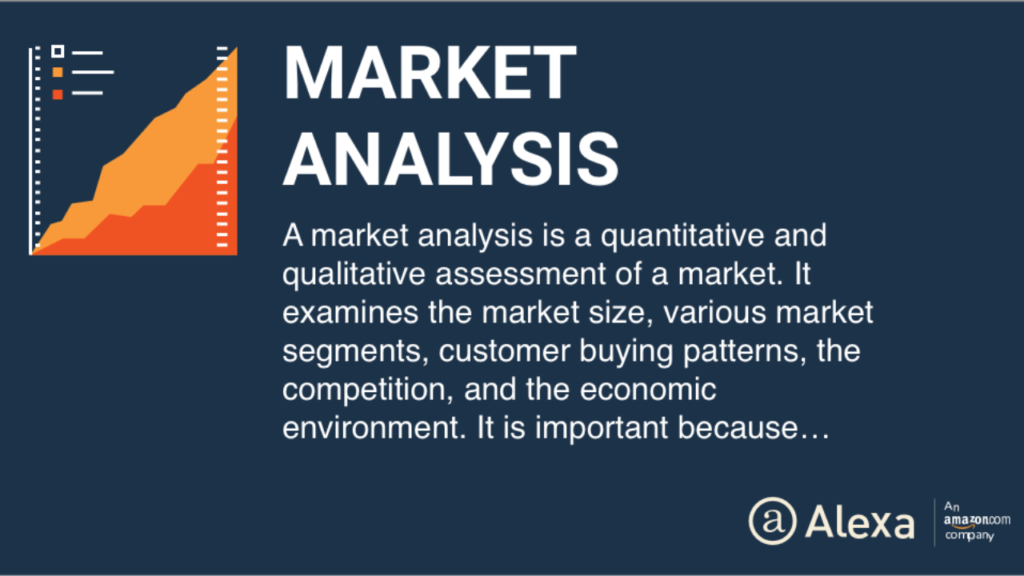 MARKET ANALYSIS

A market analysis is a quantitative and qualitative assessment of a market. It examines the market size, various market segments, customer buying patterns, the competition, and the economic environment. It is important because…

Alexa

An amazon.com company